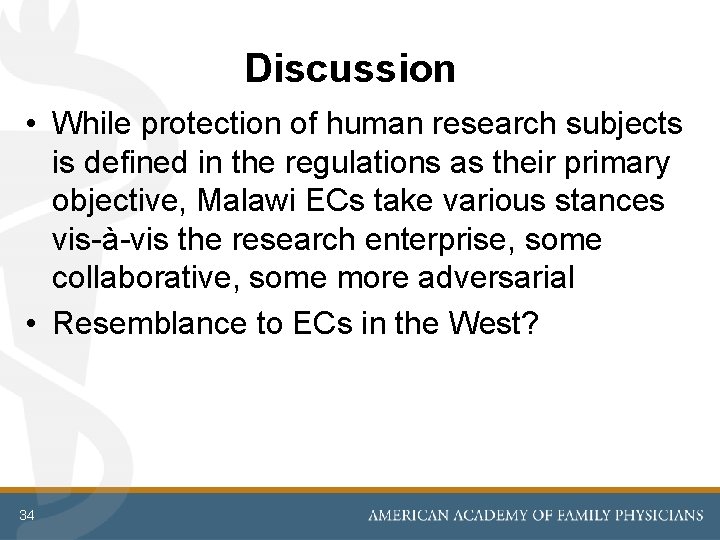 Discussion

• While protection of human research subjects is defined in the regulations as their primary objective, Malawi ECs take various stances vis-à-vis the research enterprise, some collaborative, some more adversarial

• Resemblance to ECs in the West?

34

AMERICAN ACADEMY OF FAMILY PHYSICIANS